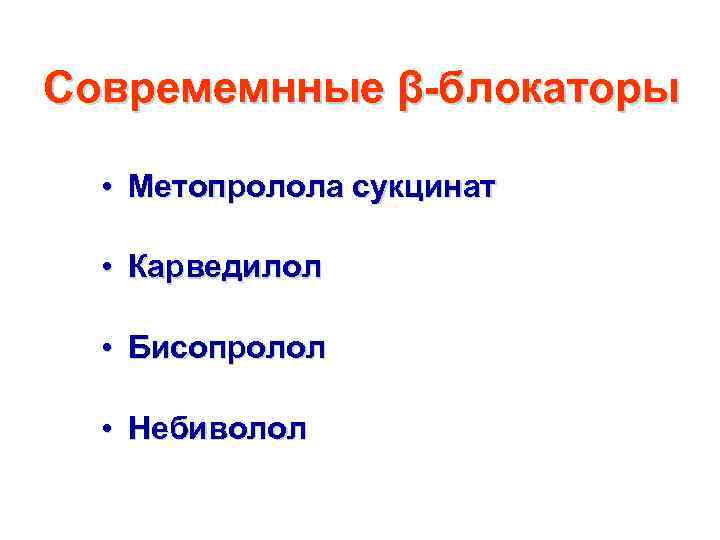 Совремемнные β-блокаторы

• Метопролола сукцинат

• Карведилол

• Бисопролол

• Небиволол